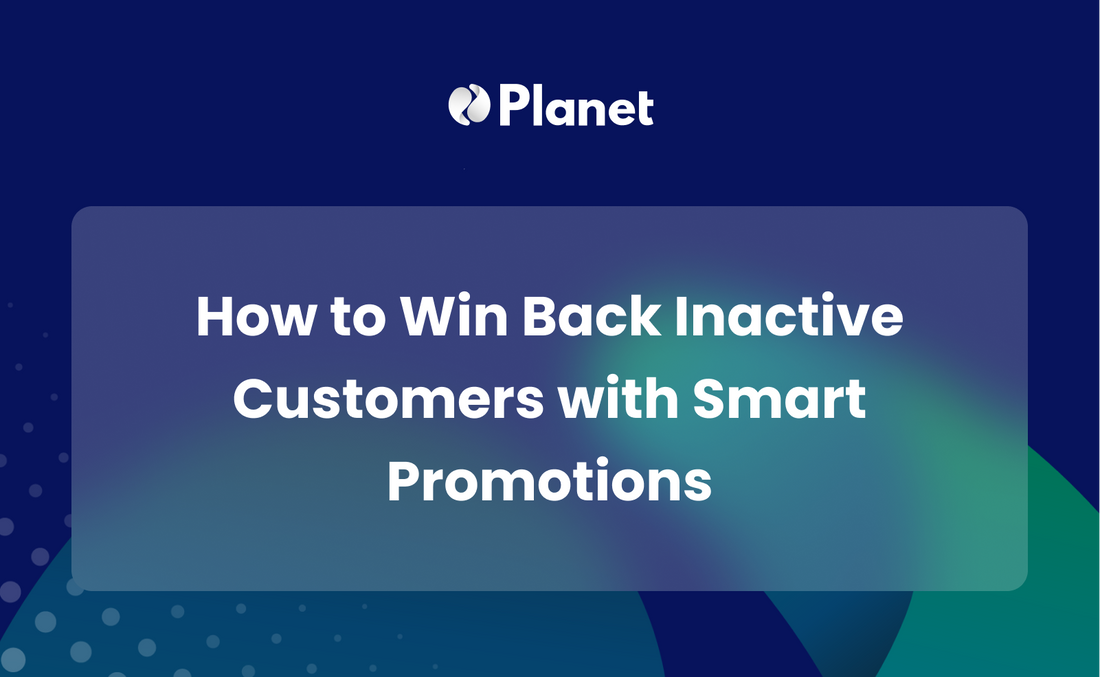 Planet

How to Win Back Inactive Customers with Smart Promotions